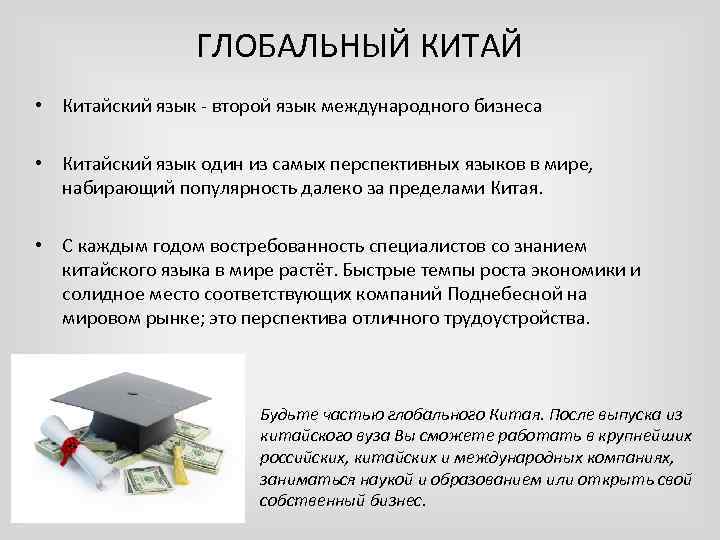 ГЛОБАЛЬНЫЙ КИТАЙ

• Китайский язык - второй язык международного бизнеса

• Китайский язык один из самых перспективных языков в мире, набирающий популярность далеко за пределами Китая.

• С каждым годом востребованность специалистов со знанием китайского языка в мире растёт. Быстрые темпы роста экономики и солидное место соответствующих компаний Поднебесной на мировом рынке; это перспектива отличного трудоустройства.

Будьте частью глобального Китая. После выпуска из китайского вуза Вы сможете работать в крупнейших российских, китайских и международных компаниях, заниматься наукой и образованием или открыть свой собственный бизнес.